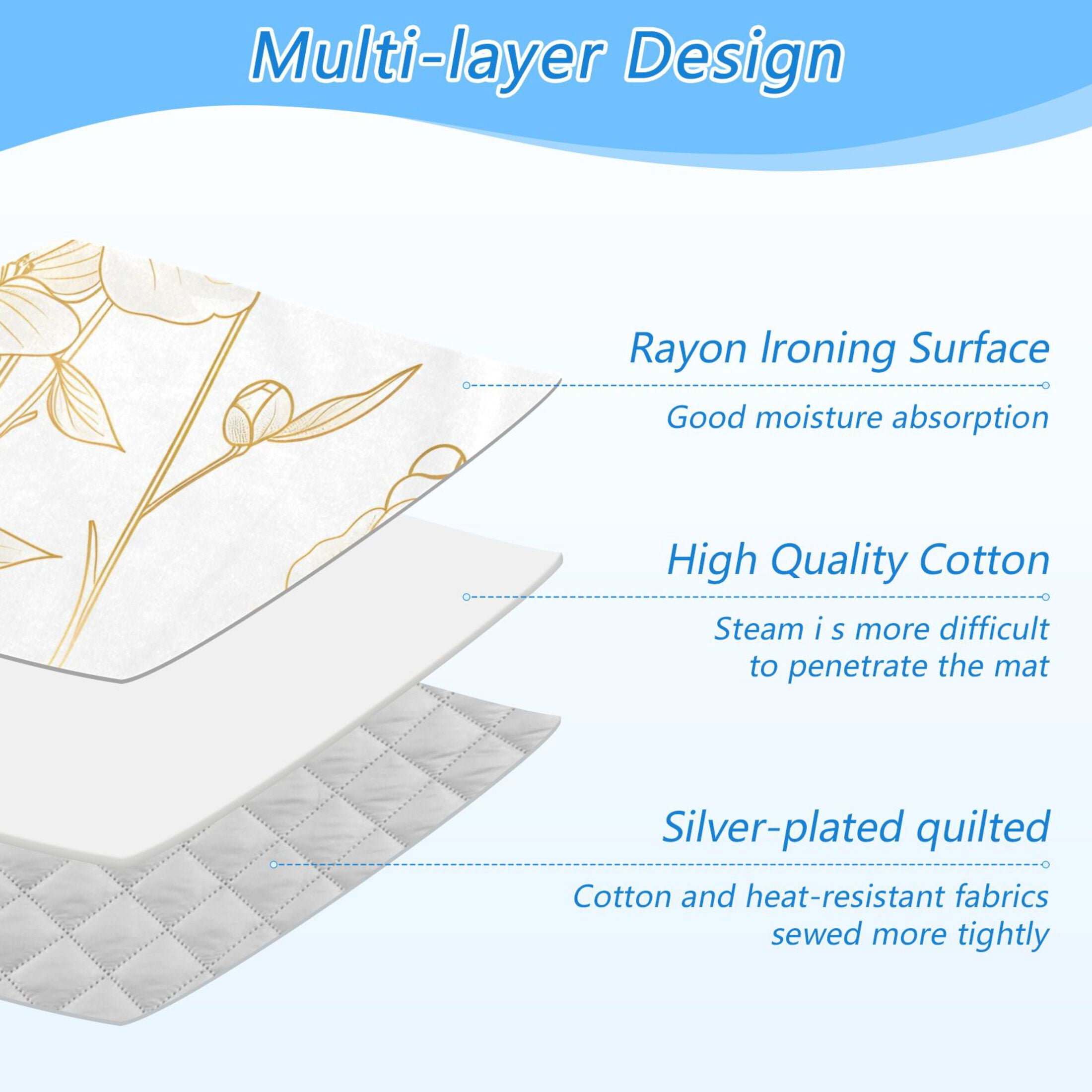 Multi-layer Design

Rayon Ironing Surface

Good moisture absorption

High Quality Cotton

Steam i s more difficult to penetrate the mat

Silver-plated quilted

Cotton and heat-resistant fabrics sewed more tightly